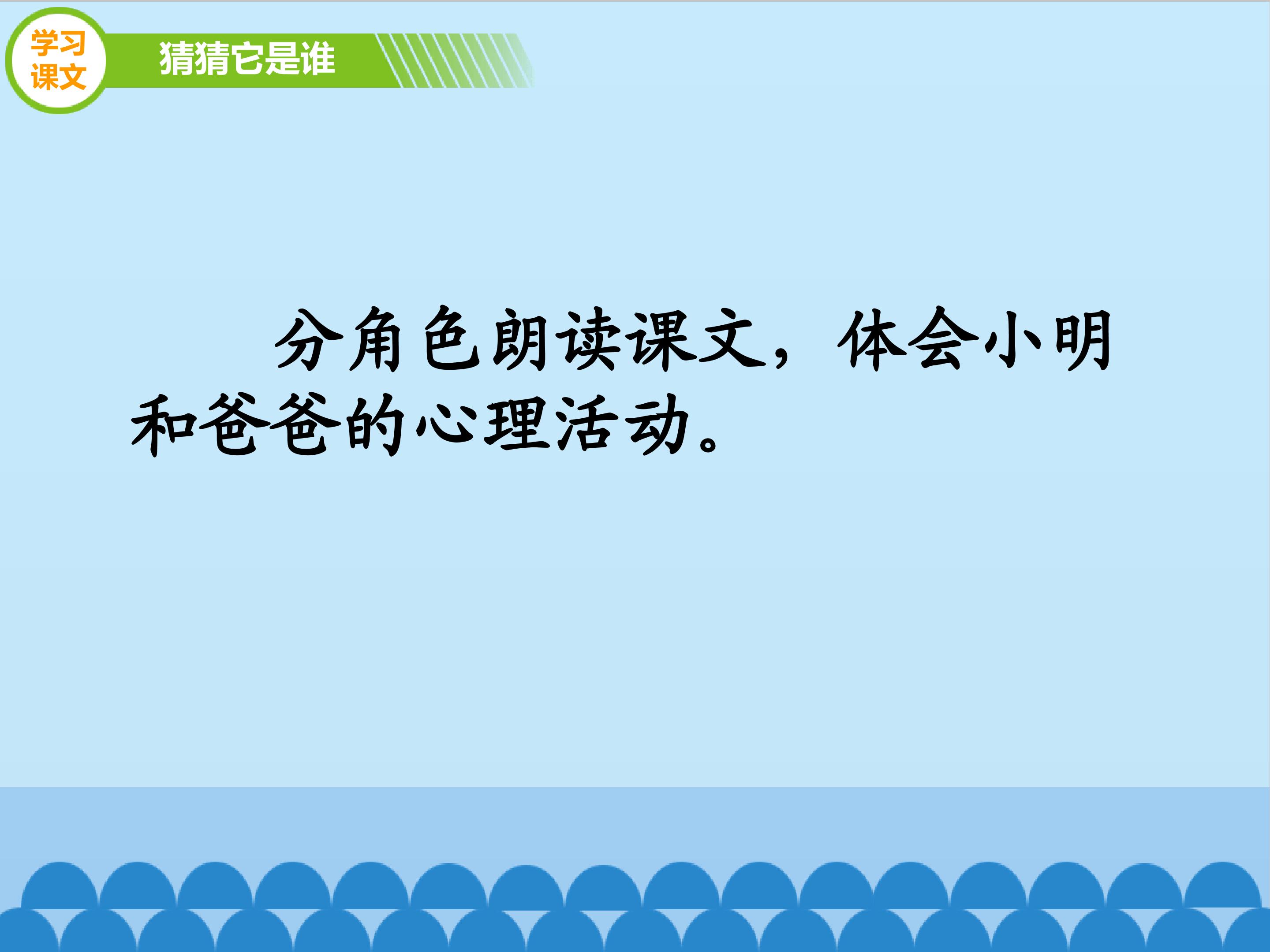 学习
课文

猜猜它是谁

分角色朗读课文，体会小明和爸爸的心理活动。